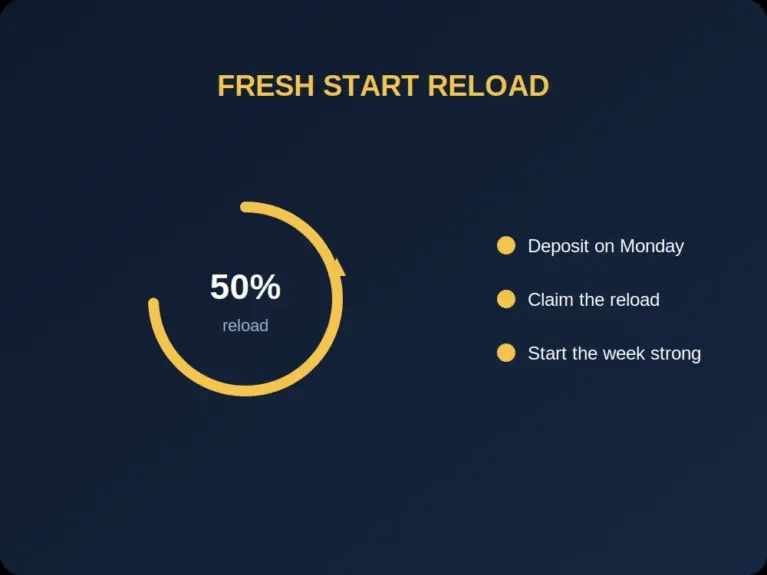 FRESH START RELOAD

50%
reload

Deposit on Monday

Claim the reload

Start the week strong